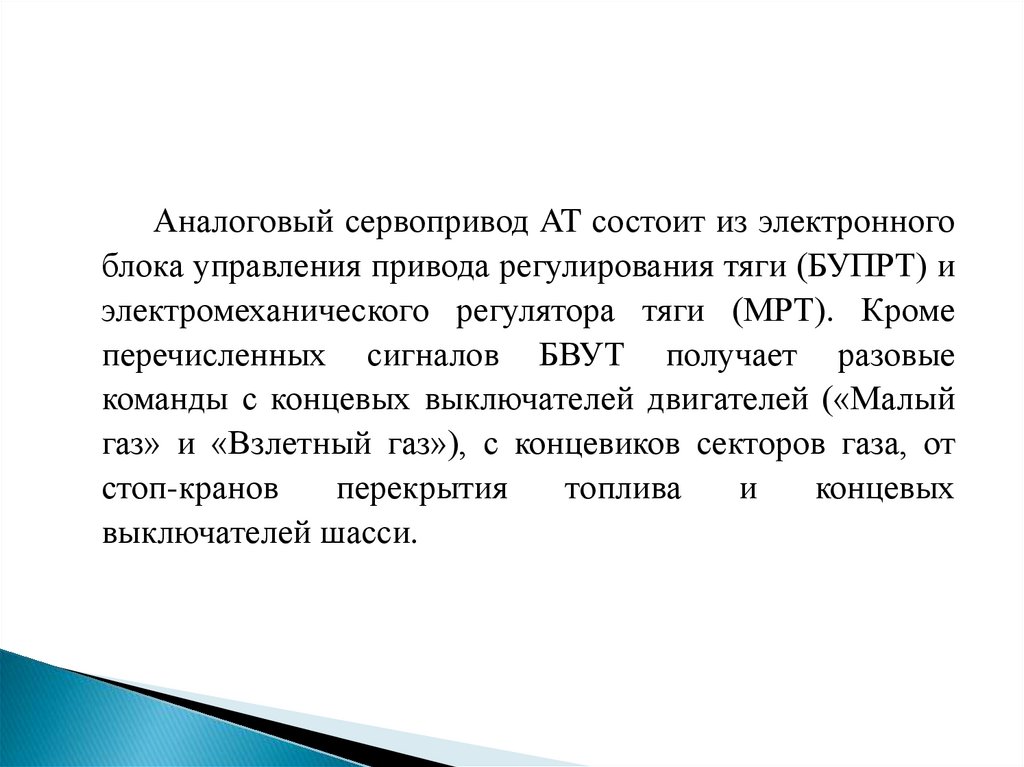 Аналоговый сервопривод АТ состоит из электронного блока управления привода регулирования тяги (БУПРТ) и электромеханического регулятора тяги (МРТ). Кроме перечисленных сигналов БВУТ получает разовые команды с концевых выключателей двигателей («Малый газ» и «Взлетный газ»), с концевиков секторов газа, от стоп-кранов перекрытия топлива и концевых выключателей шасси.